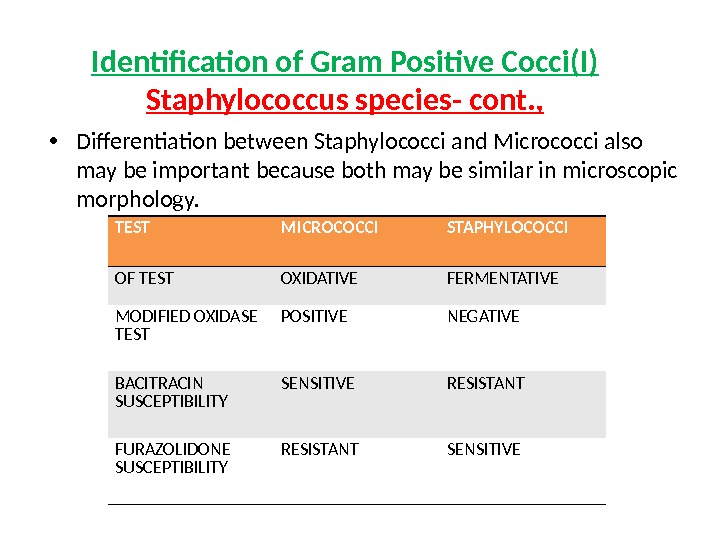 Identification of Gram Positive Cocci(I)
Staphylococcus species- cont.,

• Differentiation between Staphylococci and Micrococci also may be important because both may be similar in microscopic morphology.

| TEST | MICROCOCCI | STAPHYLOCOCCI |
|---|---|---|
| OF TEST | OXIDATIVE | FERMENTATIVE |
| MODIFIED OXIDASE TEST | POSITIVE | NEGATIVE |
| BACITRACIN SUSCEPTIBILITY | SENSITIVE | RESISTANT |
| FURAZOLIDONE SUSCEPTIBILITY | RESISTANT | SENSITIVE |